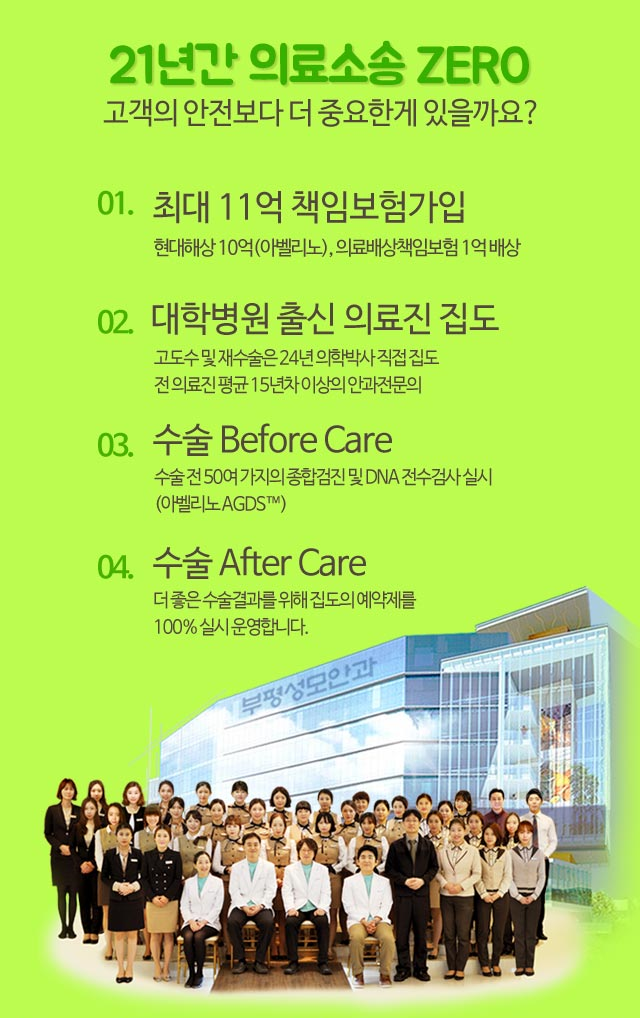 21년간 의료소송 ZERO
고객의 안전보다 더 중요한게 있을까요?

01. 최대 11억 책임보험가입
현대해상 10억(아벨리노), 의료배상책임보험 1억 배상

02. 대학병원 출신 의료진 집도
고도수 및 재수술은 24년 의학박사 직접 집도
전 의료진 평균 15년차 이상의 안과전문의

03. 수술 Before Care
수술 전 50여 가지의 종합검진 및 DNA 전수검사 실시
(아벨리노 AGDS™)

04. 수술 After Care
더 좋은 수술결과를 위해 집도의 예약제를
100% 실시 운영합니다.

부평성모안과